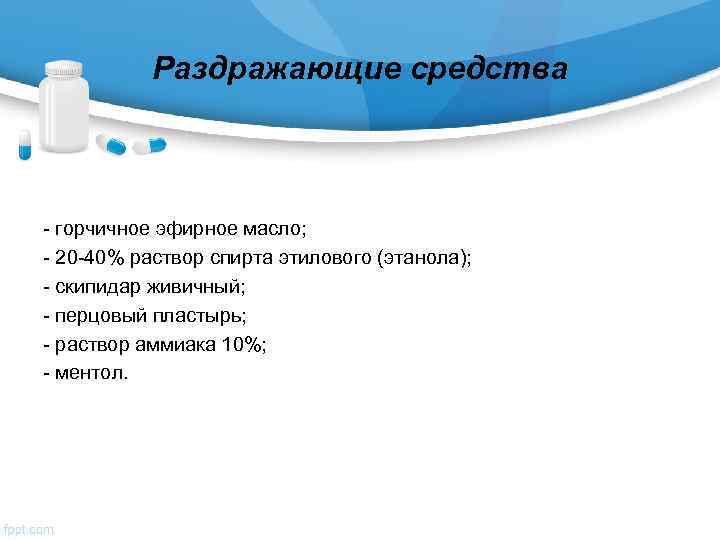 Раздражающие средства

- горчичное эфирное масло;
- 20-40% раствор спирта этилового (этанола);
- скипидар живичный;
- перцовый пластырь;
- раствор аммиака 10%;
- ментол.

fppt.com